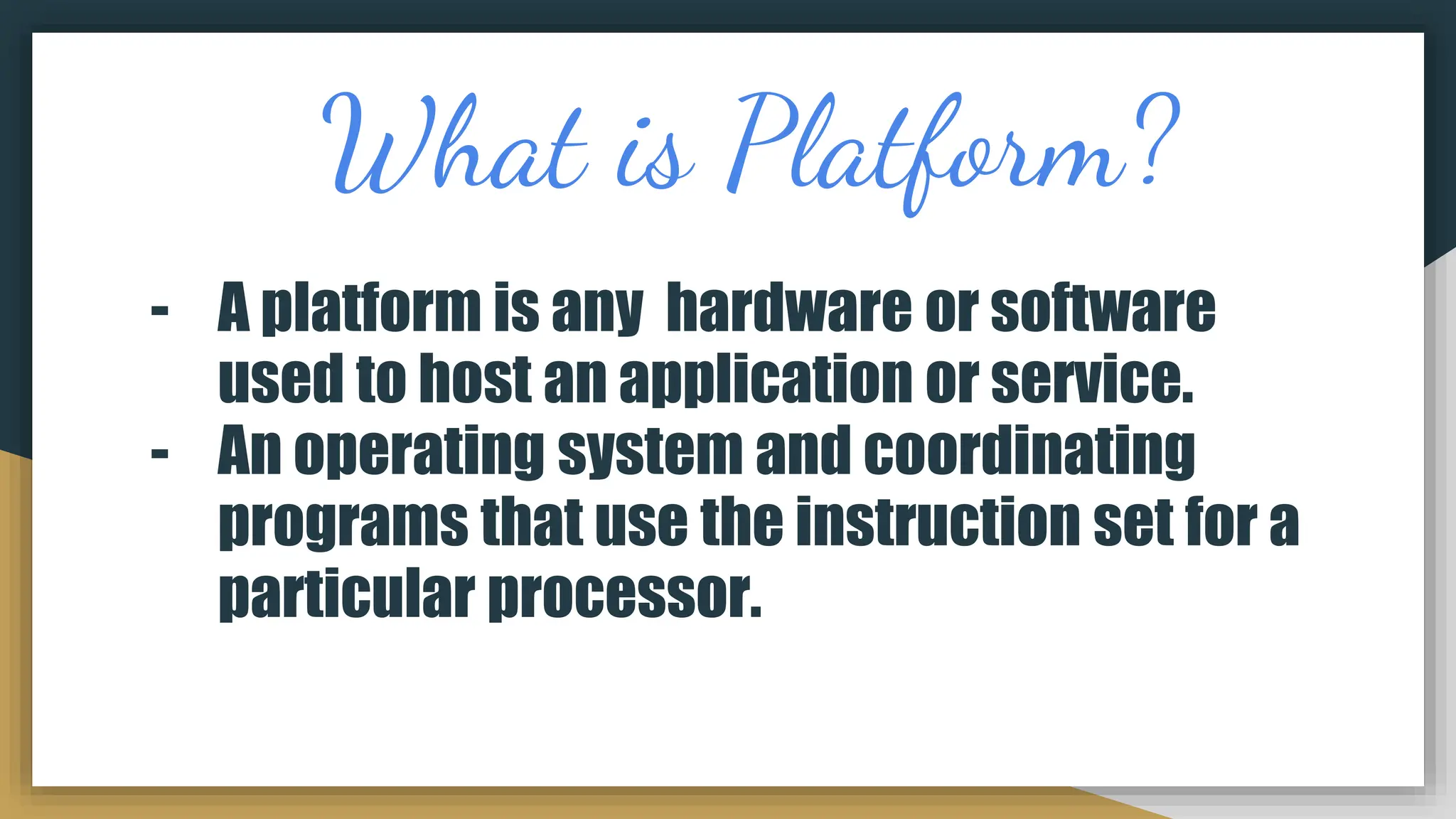 What is Platform?

- A platform is any hardware or software used to host an application or service.
- An operating system and coordinating programs that use the instruction set for a particular processor.